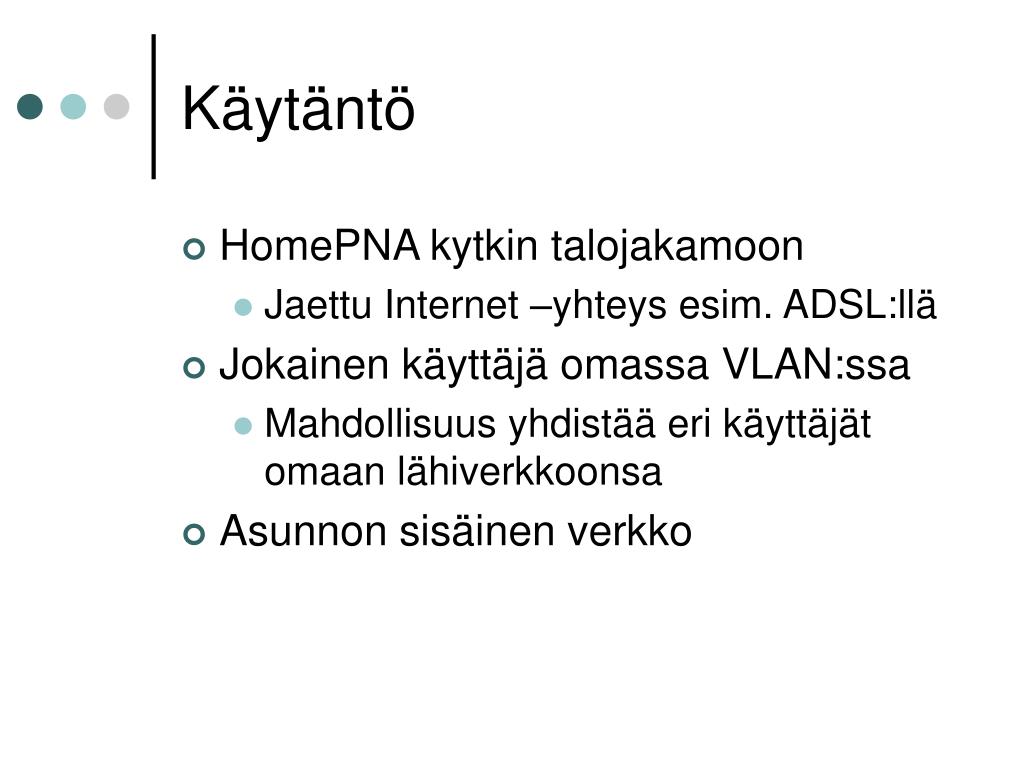 Käytäntö

HomePNA kytkin talojakamoon
Jaettu Internet –yhteys esim. ADSL:llä
Jokainen käyttäjä omassa VLAN:ssa
Mahdollisuus yhdistää eri käyttäjät omaan lähiverkkoonsa
Asunnon sisäinen verkko